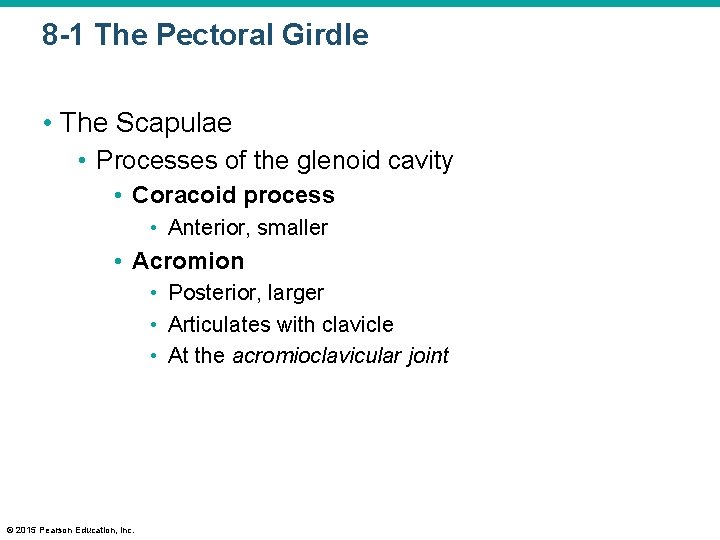 8-1 The Pectoral Girdle

• The Scapulae
  • Processes of the glenoid cavity
    • Coracoid process
      • Anterior, smaller
    • Acromion
      • Posterior, larger
      • Articulates with clavicle
      • At the acromioclavicular joint

© 2015 Pearson Education, Inc.